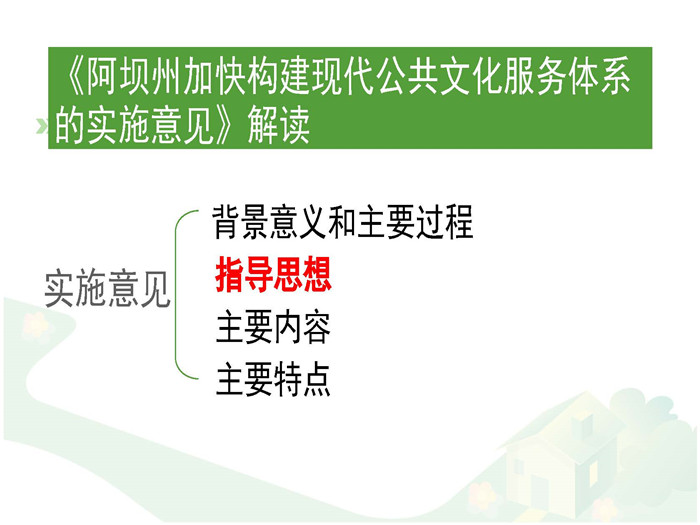 《阿坝州加快构建现代公共文化服务体系的实施意见》解读

实施意见

背景意义和主要过程
指导思想
主要内容
主要特点